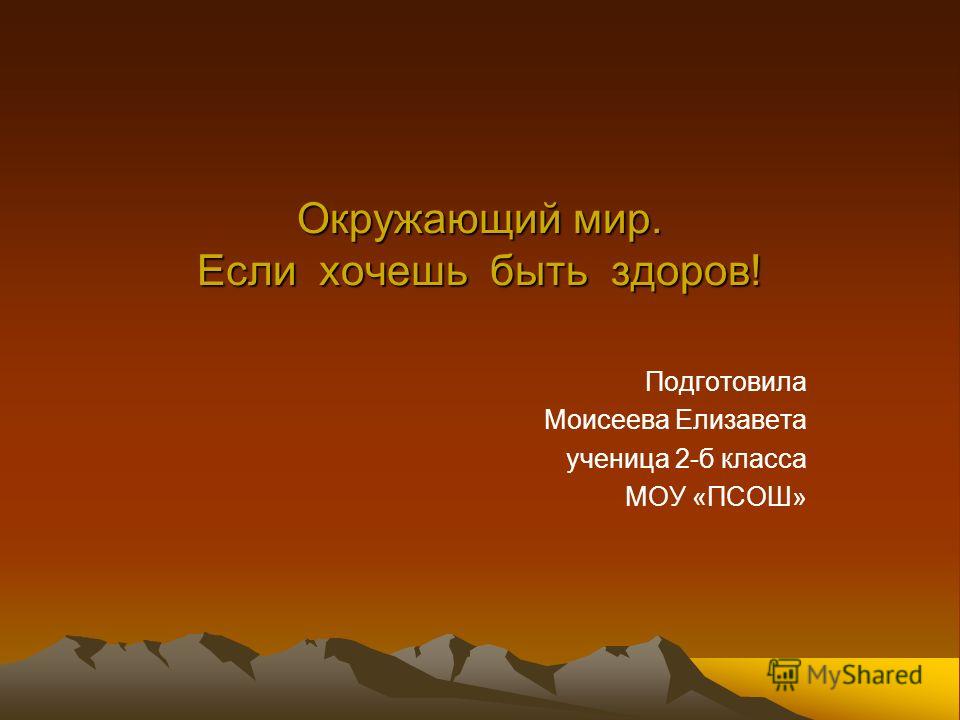 Окружающий мир.
Если хочешь быть здоров!

Подготовила
Моисеева Елизавета
ученица 2-б класса
МОУ «ПСОШ»

MyShared